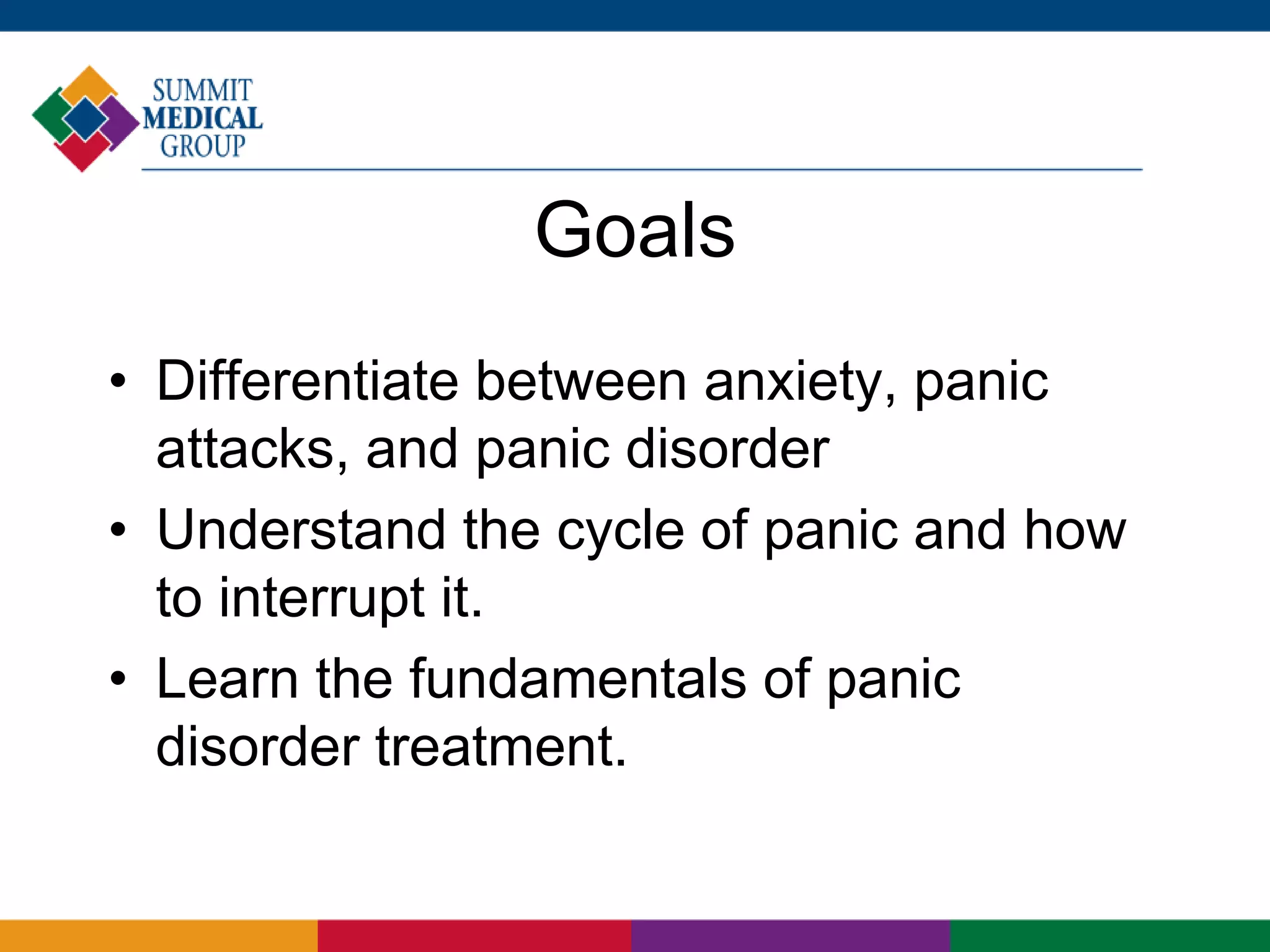 SUMMIT
MEDICAL
GROUP

Goals

• Differentiate between anxiety, panic attacks, and panic disorder
• Understand the cycle of panic and how to interrupt it.
• Learn the fundamentals of panic disorder treatment.